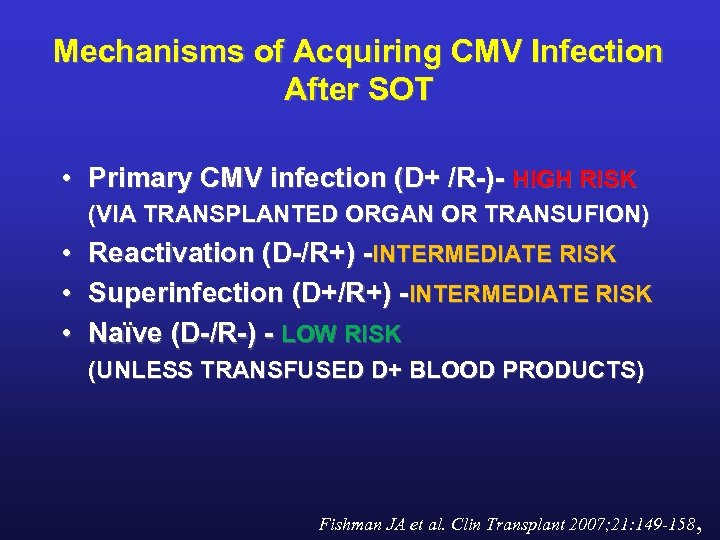 Mechanisms of Acquiring CMV Infection After SOT

• Primary CMV infection (D+ /R-)- HIGH RISK (VIA TRANSPLANTED ORGAN OR TRANSUFION)
• Reactivation (D-/R+) -INTERMEDIATE RISK
• Superinfection (D+/R+) -INTERMEDIATE RISK
• Naïve (D-/R-) - LOW RISK (UNLESS TRANSFUSED D+ BLOOD PRODUCTS)

Fishman JA et al. Clin Transplant 2007;21:149-158,